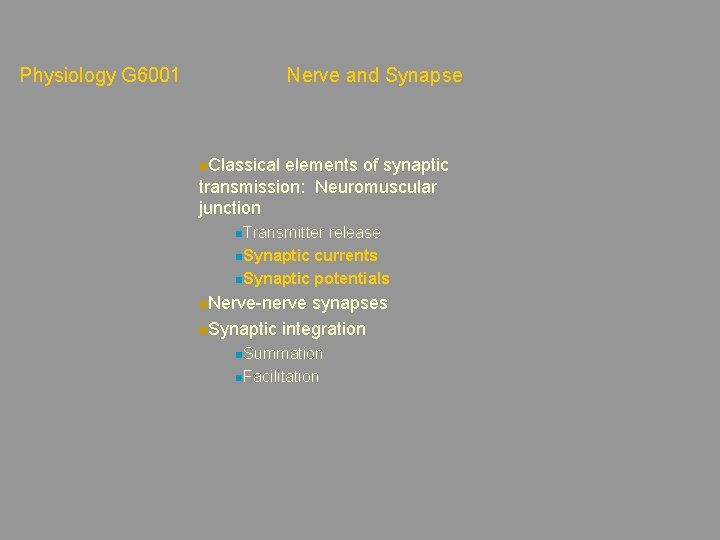 Physiology G6001

Nerve and Synapse

Classical elements of synaptic transmission: Neuromuscular junction

Transmitter release

Synaptic currents

Synaptic potentials

Nerve-nerve synapses

Synaptic integration

Summation

Facilitation